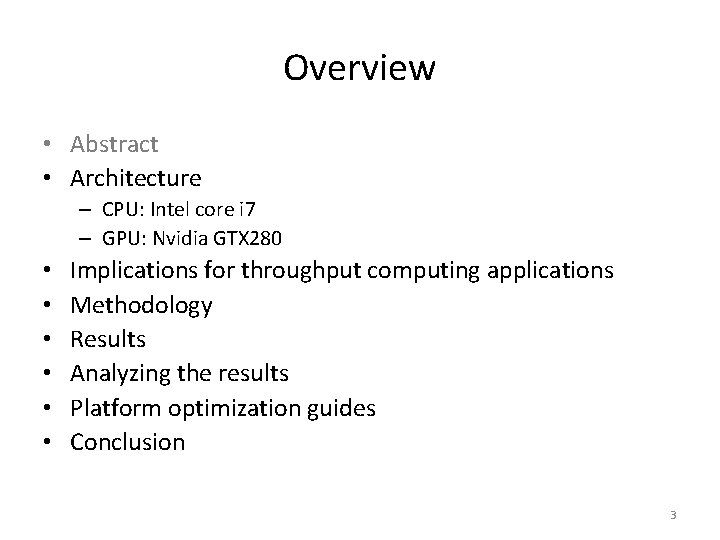 Overview

• Abstract
• Architecture
  – CPU: Intel core i7
  – GPU: Nvidia GTX280
• Implications for throughput computing applications
• Methodology
• Results
• Analyzing the results
• Platform optimization guides
• Conclusion

3